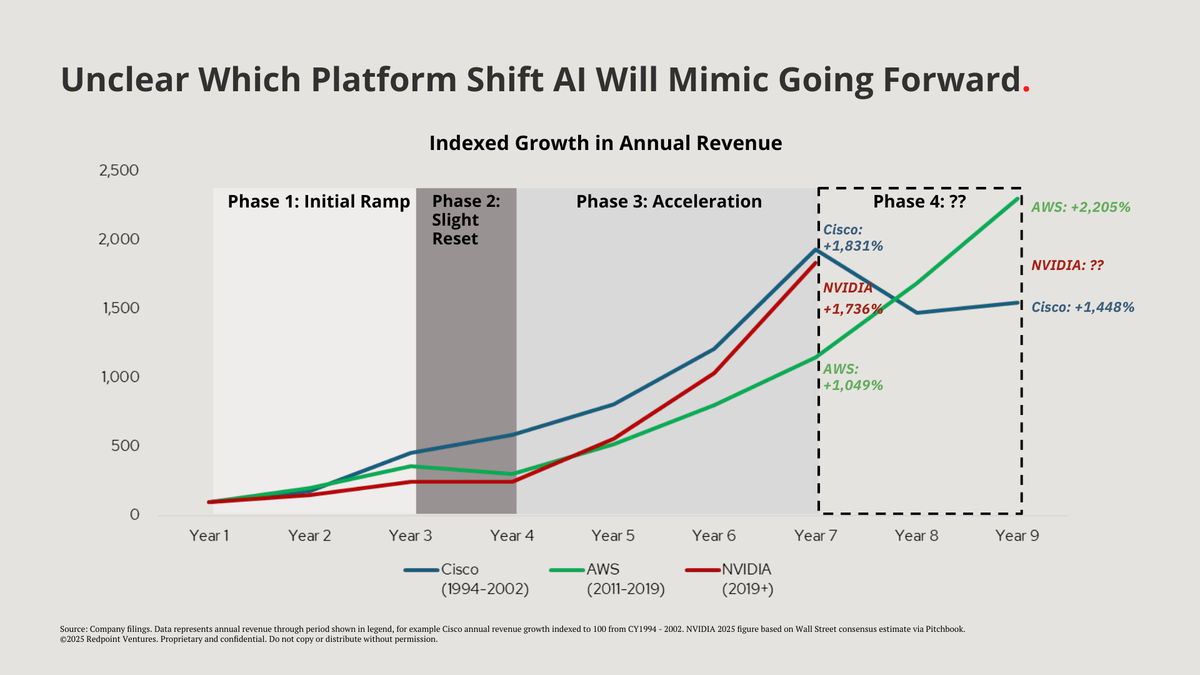 Unclear Which Platform Shift AI Will Mimic Going Forward.

Indexed Growth in Annual Revenue

2,500
2,000
1,500
1,000
500
0

Phase 1: Initial Ramp
Phase 2: Slight Reset
Phase 3: Acceleration
Phase 4: ??

Cisco: +1,831%
NVIDIA +1,736%
AWS: +1,049%
AWS: +2,205%
NVIDIA: ??
Cisco: +1,448%

Year 1 Year 2 Year 3 Year 4 Year 5 Year 6 Year 7 Year 8 Year 9

Cisco (1994-2002) AWS (2011-2019) NVIDIA (2019+)

Source: Company filings. Data represents annual revenue through period shown in legend, for example Cisco annual revenue growth indexed to 100 from CY1994 - 2002. NVIDIA 2025 figure based on Wall Street consensus estimate via Pitchbook.
©2025 Redpoint Ventures. Proprietary and confidential. Do not copy or distribute without permission.